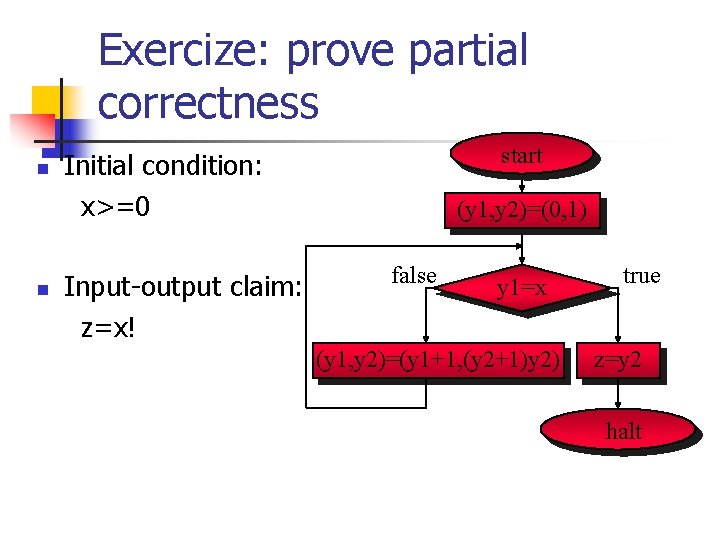 Exercize: prove partial correctness

Initial condition: x>=0

Input-output claim: z=x!

start

(y1,y2)=(0,1)

false

y1=x

true

(y1,y2)=(y1+1,(y2+1)y2)

z=y2

halt